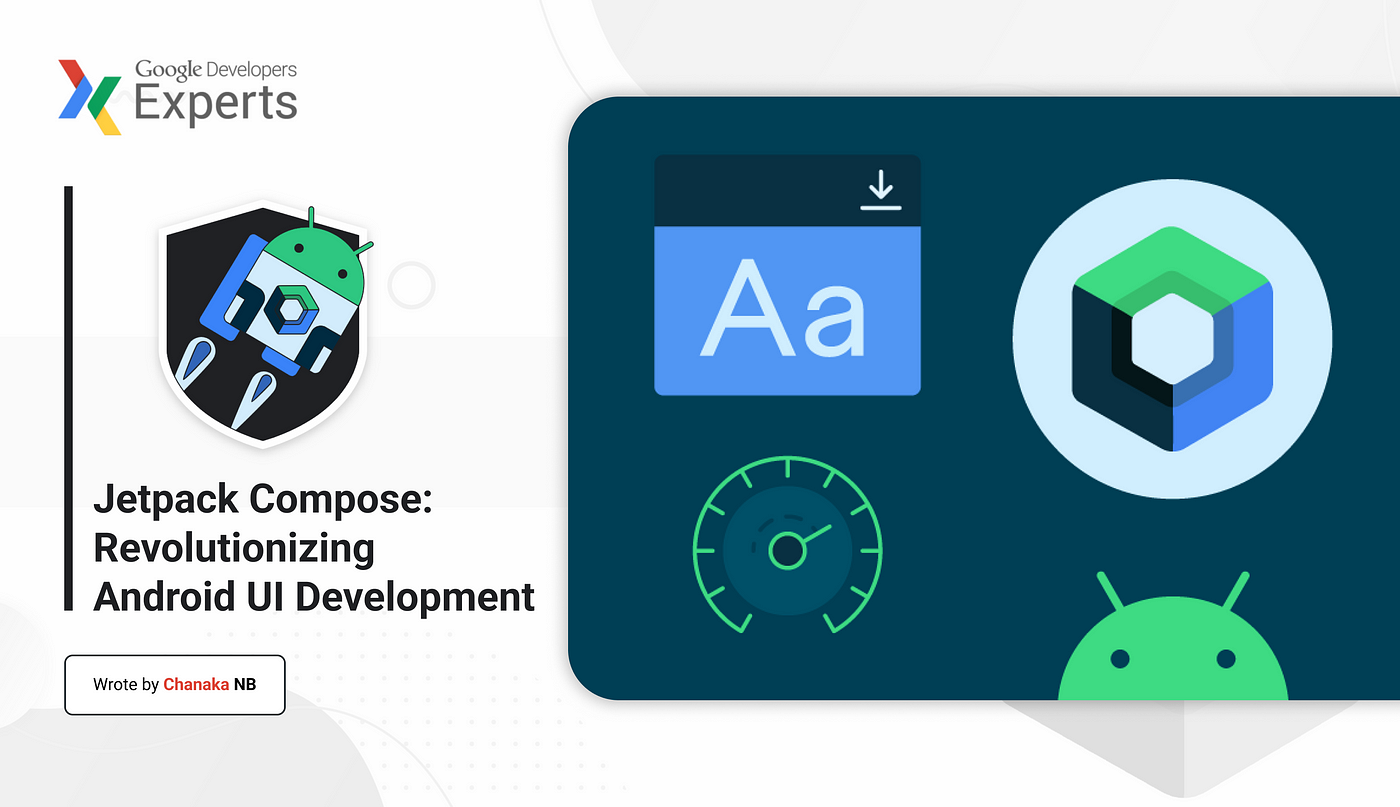 Google Developers
Experts

Jetpack Compose: Revolutionizing Android UI Development

Wrote by Chanaka NB

Aa